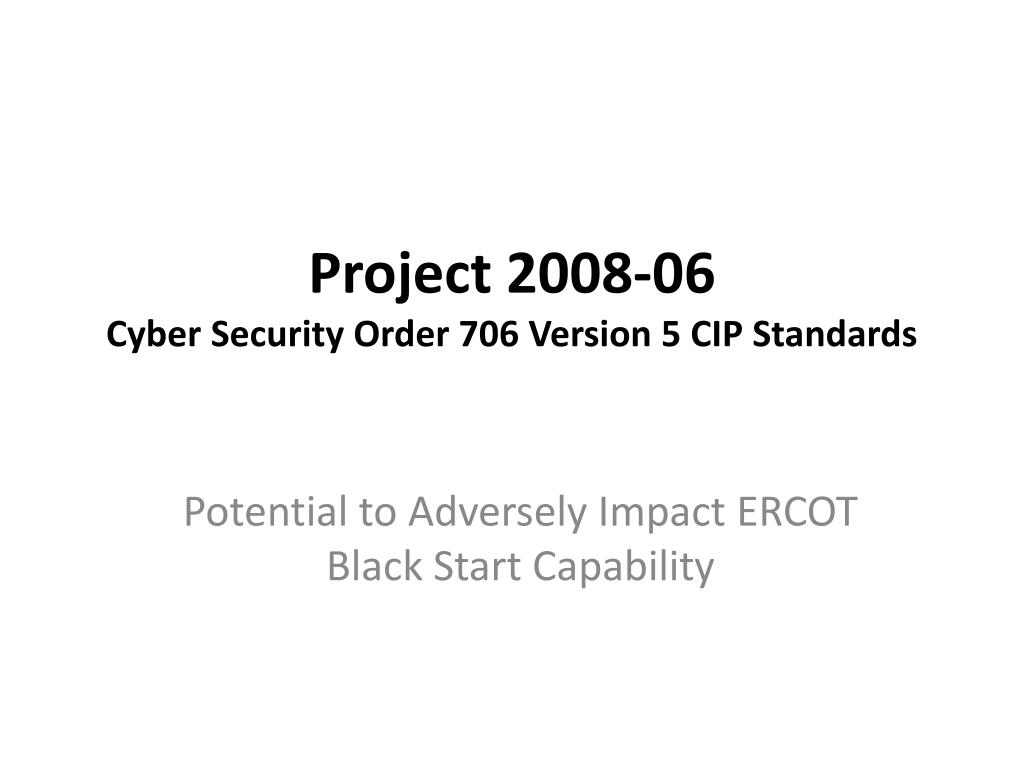 Project 2008-06
Cyber Security Order 706 Version 5 CIP Standards

Potential to Adversely Impact ERCOT Black Start Capability